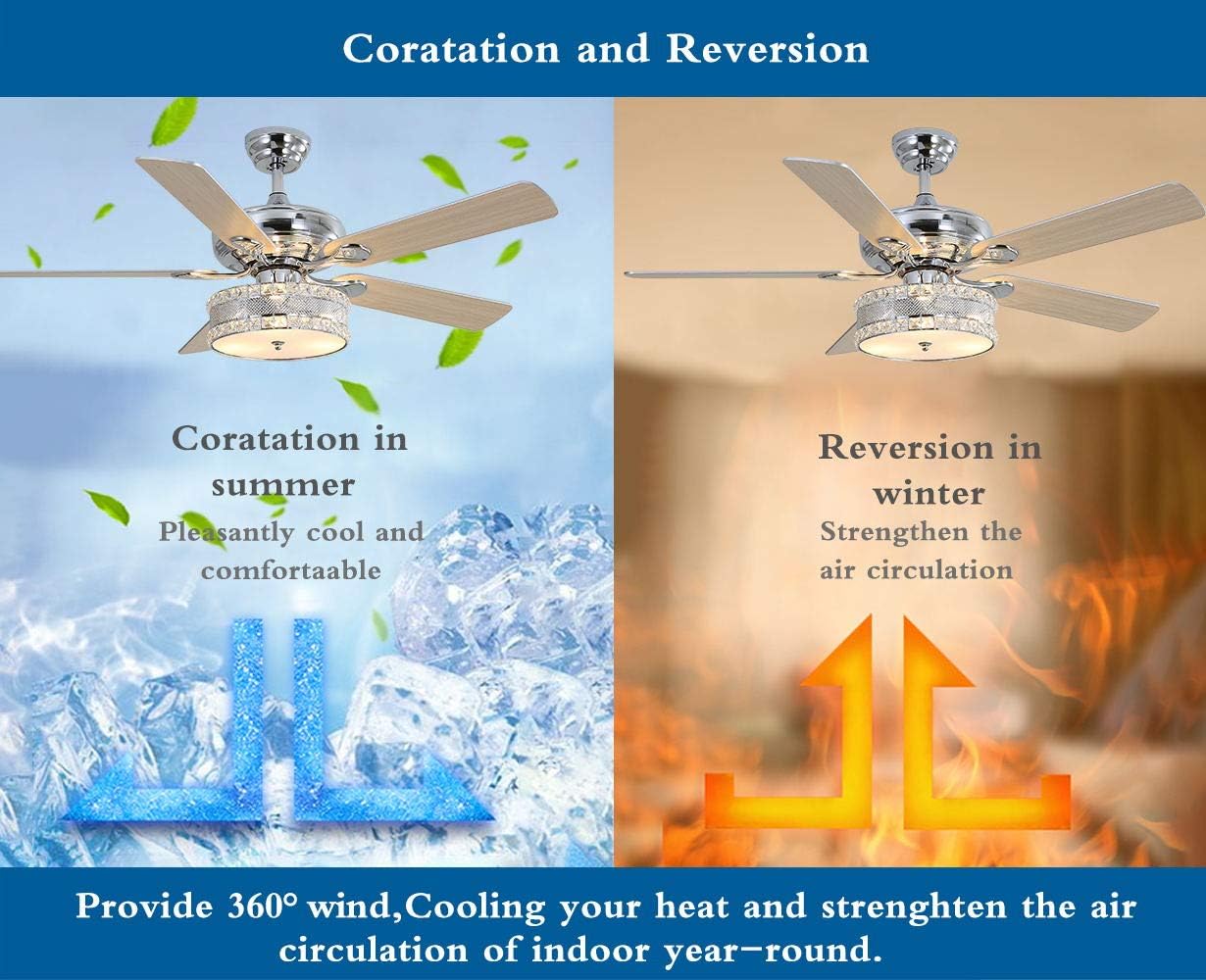 Coratation and Reversion

Coratation in summer
Pleasantly cool and comfortaable

Reversion in winter
Strengthen the air circulation

Provide 360° wind,Cooling your heat and strenghten the air circulation of indoor year-round.